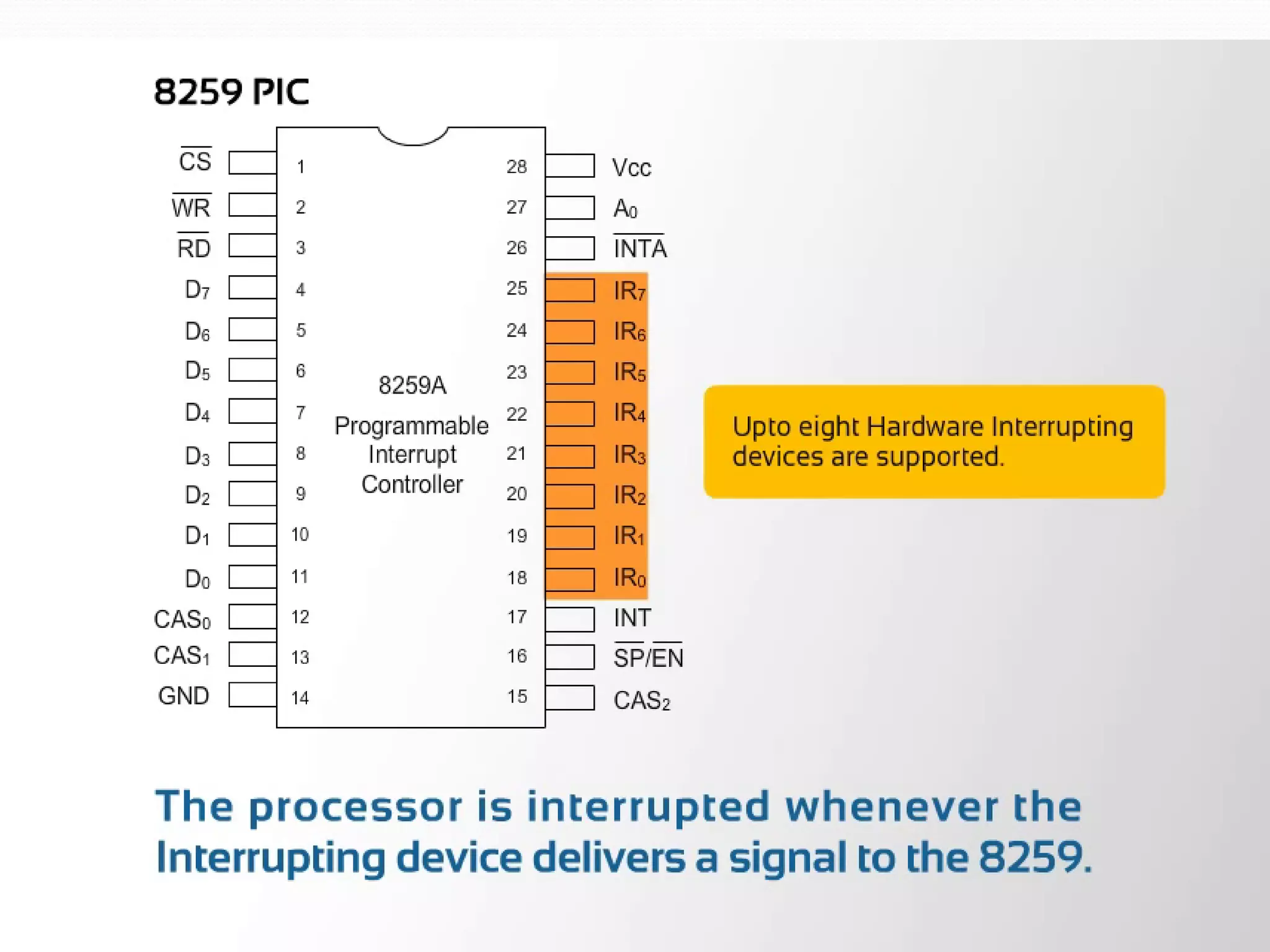 8259 PIC

$\overline{CS}$ 1
$\overline{WR}$ 2
$\overline{RD}$ 3
$D_7$ 4
$D_6$ 5
$D_5$ 6
$D_4$ 7
$D_3$ 8
$D_2$ 9
$D_1$ 10
$D_0$ 11
$CAS_0$ 12
$CAS_1$ 13
GND 14

8259A
Programmable Interrupt Controller

28 Vcc
27 $A_0$
26 $\overline{INTA}$
25 $IR_7$
24 $IR_6$
23 $IR_5$
22 $IR_4$
21 $IR_3$
20 $IR_2$
19 $IR_1$
18 $IR_0$
17 INT
16 $\overline{SP}/\overline{EN}$
15 $CAS_2$

Upto eight Hardware Interrupting devices are supported.

The processor is interrupted whenever the Interrupting device delivers a signal to the 8259.